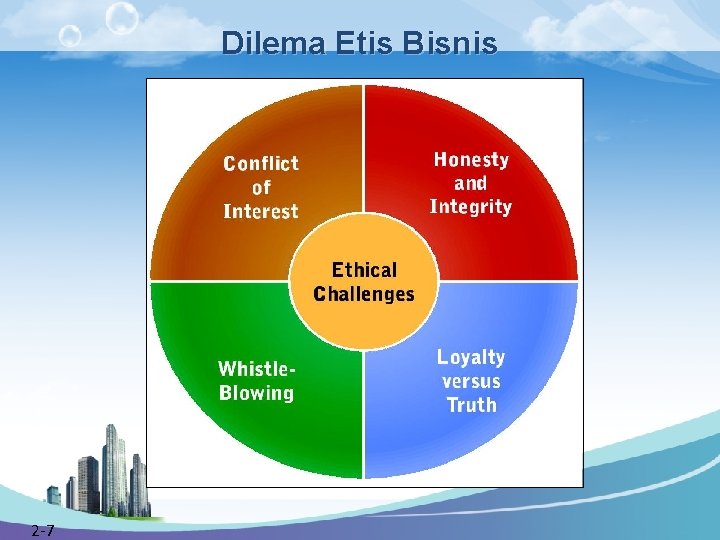 Dilema Etis Bisnis

Conflict of Interest

Honesty and Integrity

Ethical Challenges

Whistle-Blowing

Loyalty versus Truth

2-7